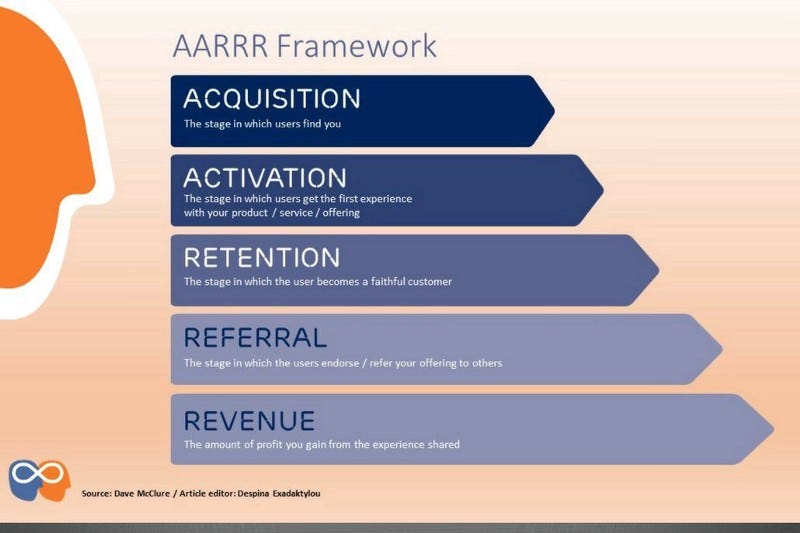 AARRR Framework

ACQUISITION
The stage in which users find you

ACTIVATION
The stage in which users get the first experience with your product / service / offering

RETENTION
The stage in which the user becomes a faithful customer

REFERRAL
The stage in which the users endorse / refer your offering to others

REVENUE
The amount of profit you gain from the experience shared

Source: Dave McClure / Article editor: Despina Exadaktylou